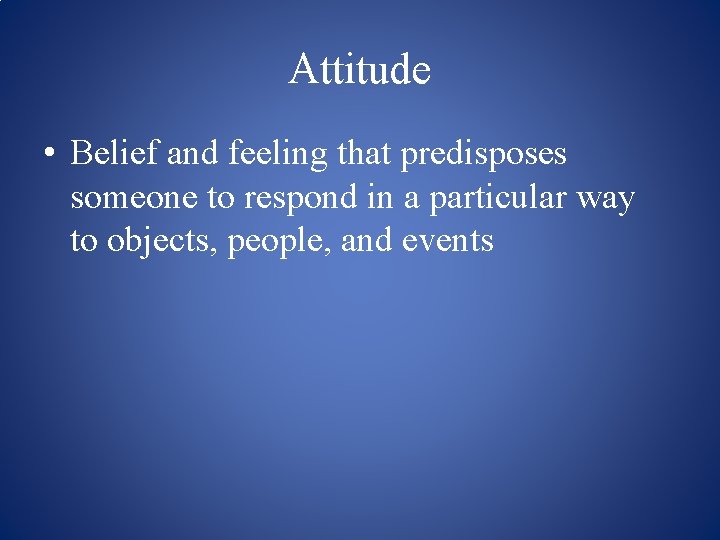 Attitude

• Belief and feeling that predisposes someone to respond in a particular way to objects, people, and events